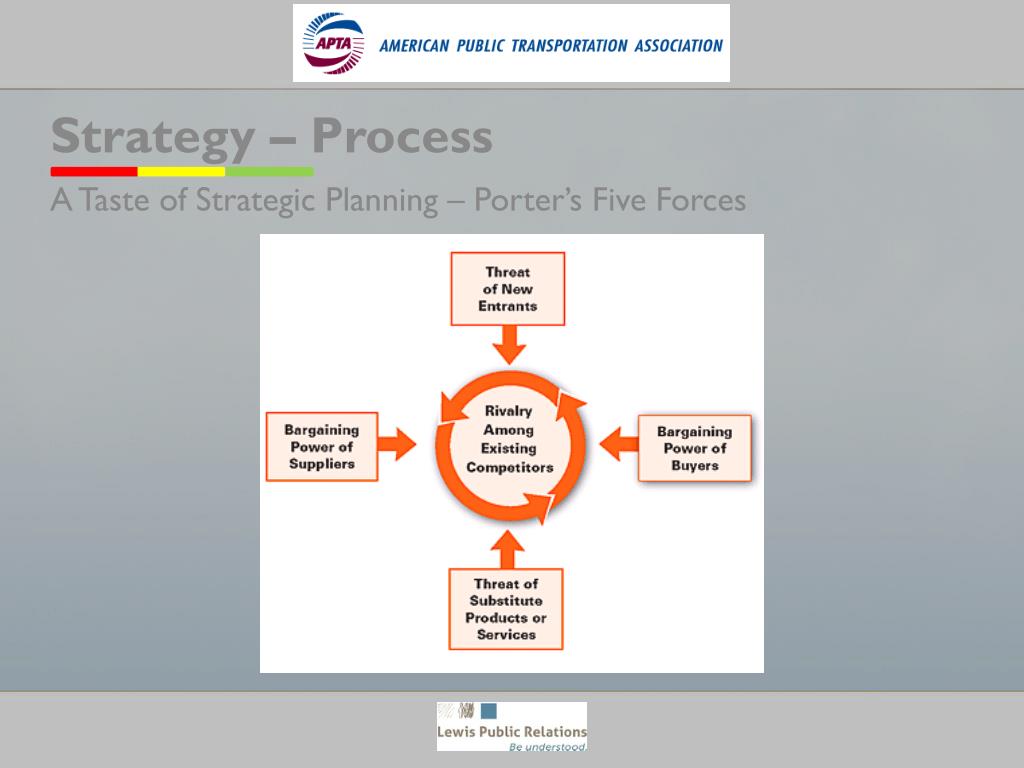 APTA AMERICAN PUBLIC TRANSPORTATION ASSOCIATION

Strategy – Process

A Taste of Strategic Planning – Porter's Five Forces

Threat of New Entrants

Bargaining Power of Suppliers

Rivalry Among Existing Competitors

Bargaining Power of Buyers

Threat of Substitute Products or Services

Lewis Public Relations
Be understood.